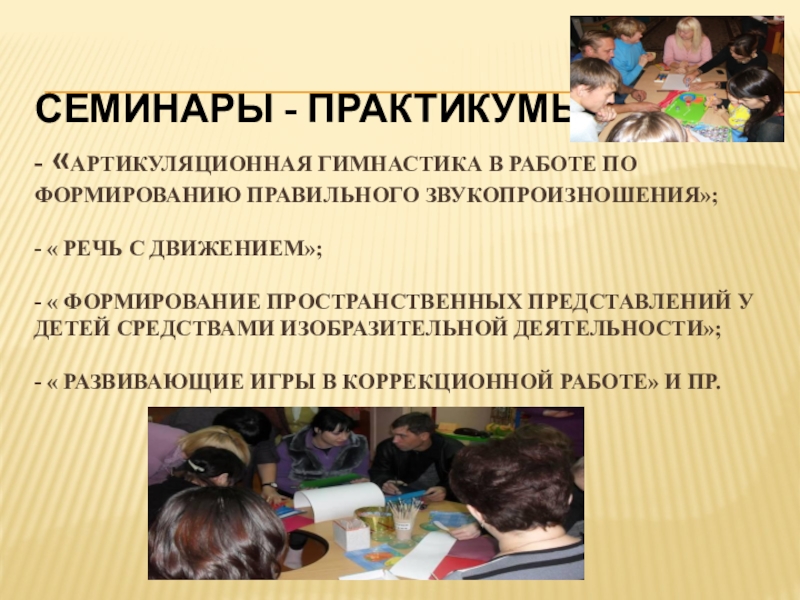 СЕМИНАРЫ - ПРАКТИКУМЫ

- «АРТИКУЛЯЦИОННАЯ ГИМНАСТИКА В РАБОТЕ ПО ФОРМИРОВАНИЮ ПРАВИЛЬНОГО ЗВУКОПРОИЗНОШЕНИЯ»;

- « РЕЧЬ С ДВИЖЕНИЕМ»;

- « ФОРМИРОВАНИЕ ПРОСТРАНСТВЕННЫХ ПРЕДСТАВЛЕНИЙ У ДЕТЕЙ СРЕДСТВАМИ ИЗОБРАЗИТЕЛЬНОЙ ДЕЯТЕЛЬНОСТИ»;

- « РАЗВИВАЮЩИЕ ИГРЫ В КОРРЕКЦИОННОЙ РАБОТЕ» И ПР.